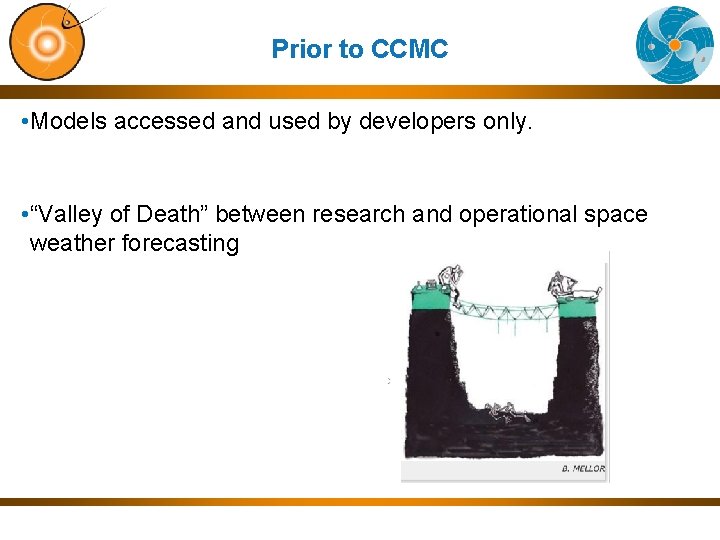 Prior to CCMC

•Models accessed and used by developers only.

•“Valley of Death” between research and operational space weather forecasting

B. MELLOR